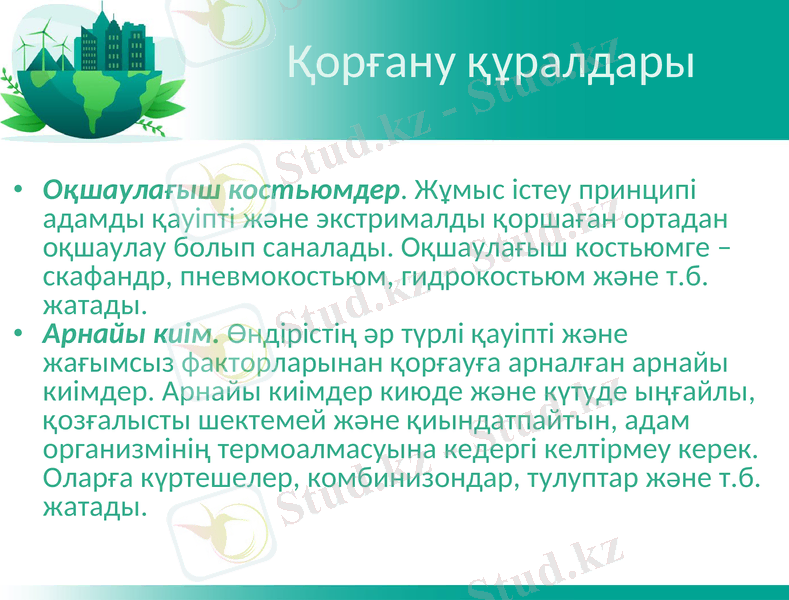 Қорғану құралдары

• **Оқшаулағыш костьюмдер**. Жұмыс істеу принципі адамды қауіпті және экстрималды қоршаған ортадан оқшаулау болып саналады. Оқшаулағыш костьюмге – скафандр, пневмокостьюм, гидрокостьюм және т.б. жатады.
• **Арнайы киім.** Өндірістің әр түрлі қауіпті және жағымсыз факторларынан қорғауға арналған арнайы киімдер. Арнайы киімдер киюде және күтуде ыңғайлы, қозғалысты шектемей және қиындатпайтын, адам организмінің термоалмасуына кедергі келтірмеу керек. Оларға күртешелер, комбинизондар, тулуптар және т.б. жатады.

Stud.kz - Stud.kz
Stud.kz
Stud.kz
Stud.kz
Stud.kz